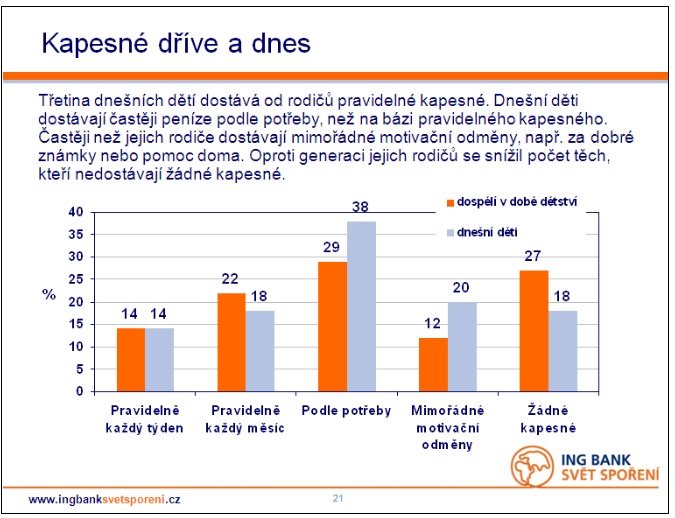 Kapesné dříve a dnes

Třetina dnešních dětí dostává od rodičů pravidelné kapesné. Dnešní děti dostávají častěji peníze podle potřeby, než na bázi pravidelného kapesného. Častěji než jejich rodiče dostávají mimořádné motivační odměny, např. za dobré známky nebo pomoc doma. Oproti generaci jejich rodičů se snížil počet těch, kteří nedostávají žádné kapesné.

dospělí v době dětství
dnešní děti

%

40
35
30
25
20
15
10
5
0

14 14
22 18
29 38
12 20
27 18

Pravidelně každý týden
Pravidelně každý měsíc
Podle potřeby
Mimořádné motivační odměny
Žádné kapesné

ING BANK
SVĚT SPOŘENÍ

www.ingbanksvetsporeni.cz

21